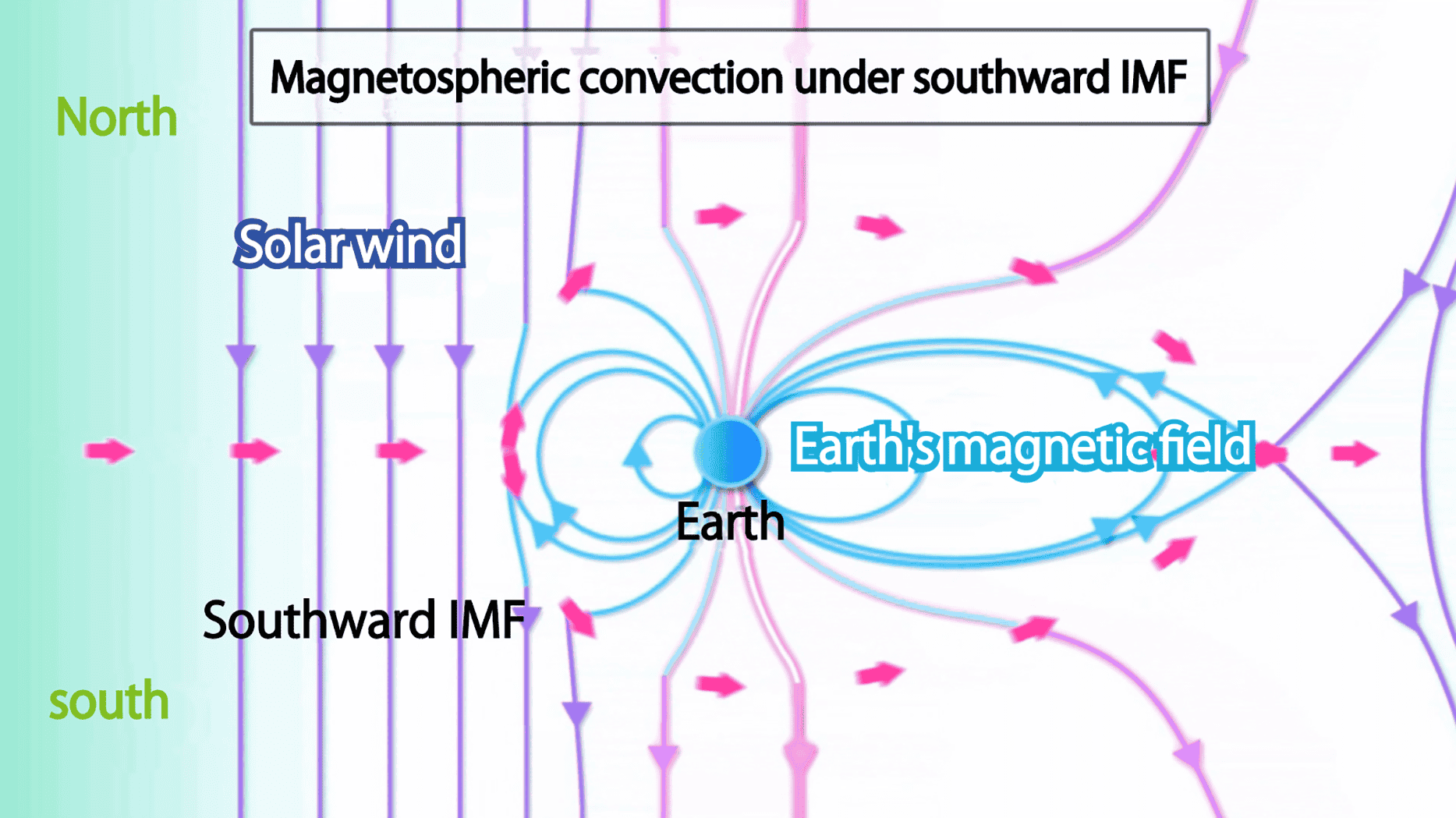 Magnetospheric convection under southward IMF

North

Solar wind

Earth's magnetic field

Earth

Southward IMF

south